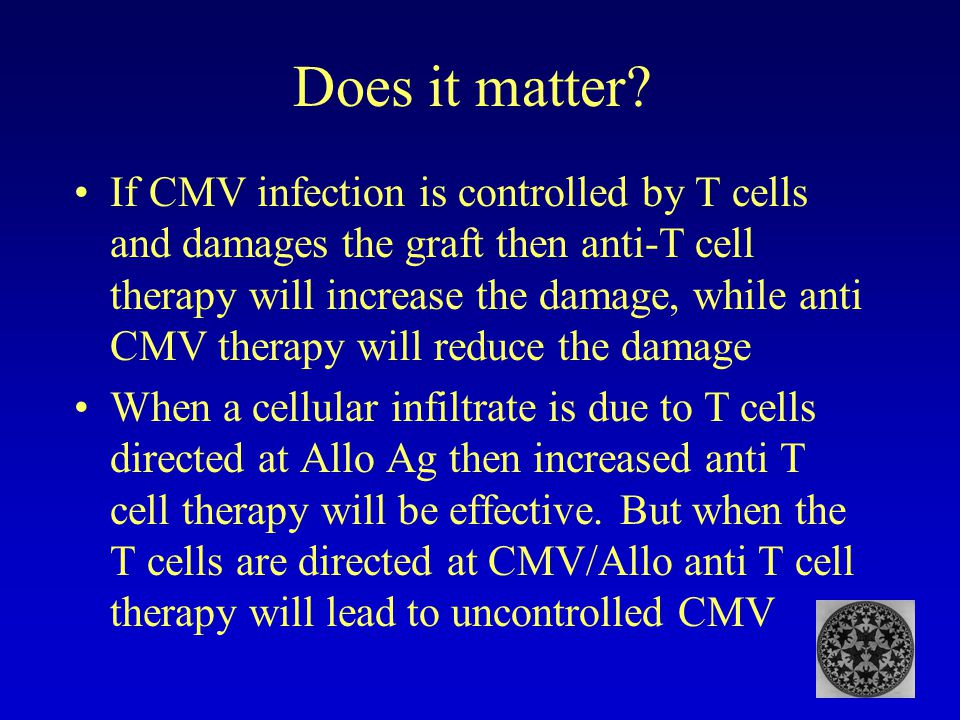 Does it matter?

• If CMV infection is controlled by T cells and damages the graft then anti-T cell therapy will increase the damage, while anti CMV therapy will reduce the damage

• When a cellular infiltrate is due to T cells directed at Allo Ag then increased anti T cell therapy will be effective. But when the T cells are directed at CMV/Allo anti T cell therapy will lead to uncontrolled CMV